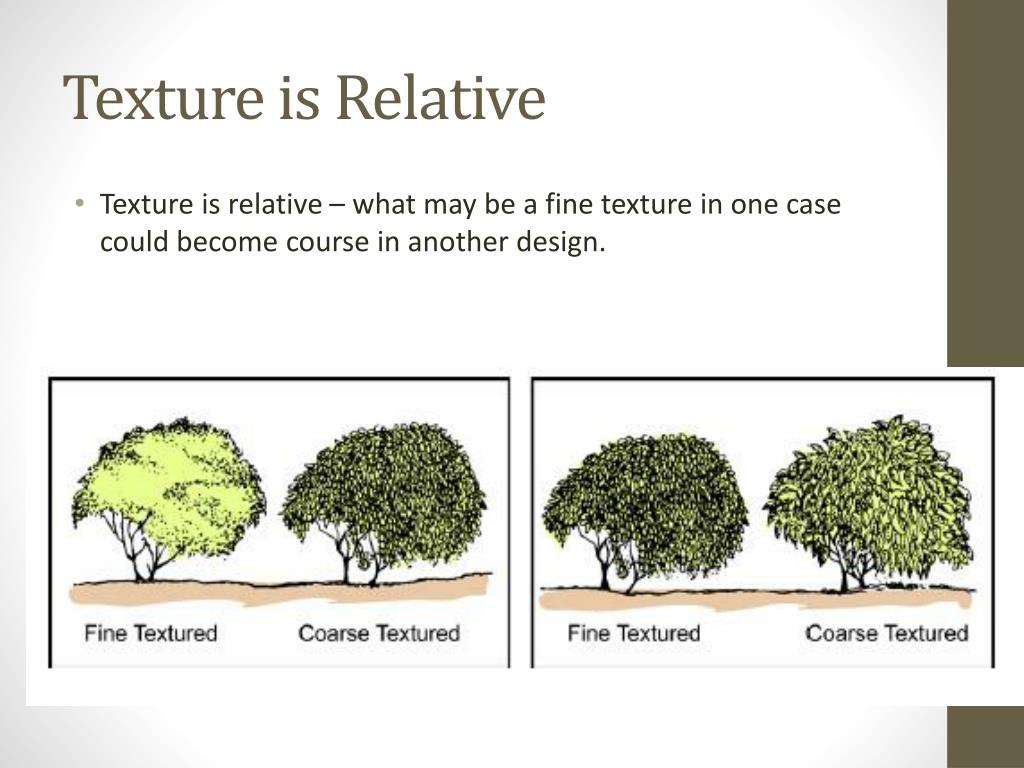 Texture is Relative

• Texture is relative – what may be a fine texture in one case could become course in another design.

Fine Textured
Coarse Textured

Fine Textured
Coarse Textured